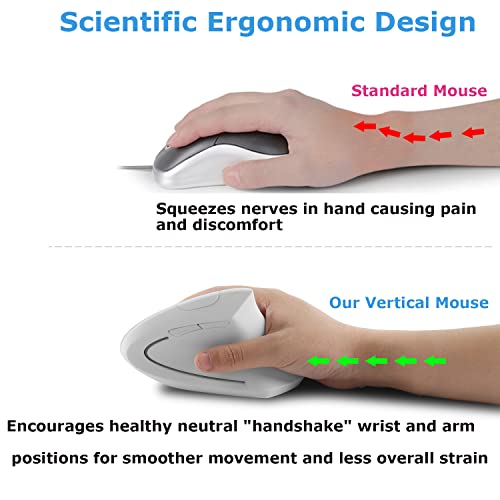 Scientific Ergonomic Design

Standard Mouse

Squeezes nerves in hand causing pain and discomfort

Our Vertical Mouse

Encourages healthy neutral "handshake" wrist and arm positions for smoother movement and less overall strain